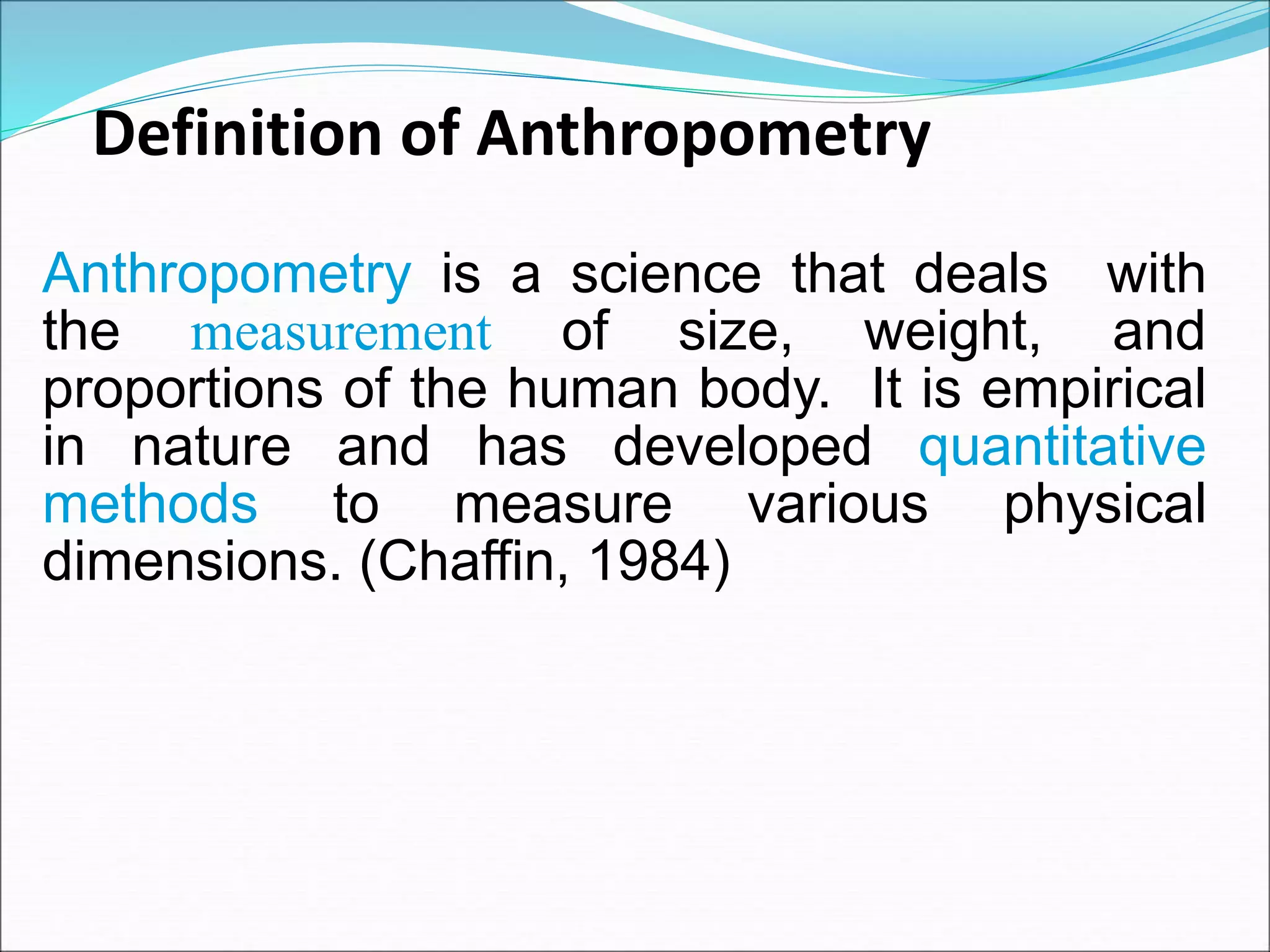 Definition of Anthropometry

Anthropometry is a science that deals with the measurement of size, weight, and proportions of the human body. It is empirical in nature and has developed quantitative methods to measure various physical dimensions. (Chaffin, 1984)